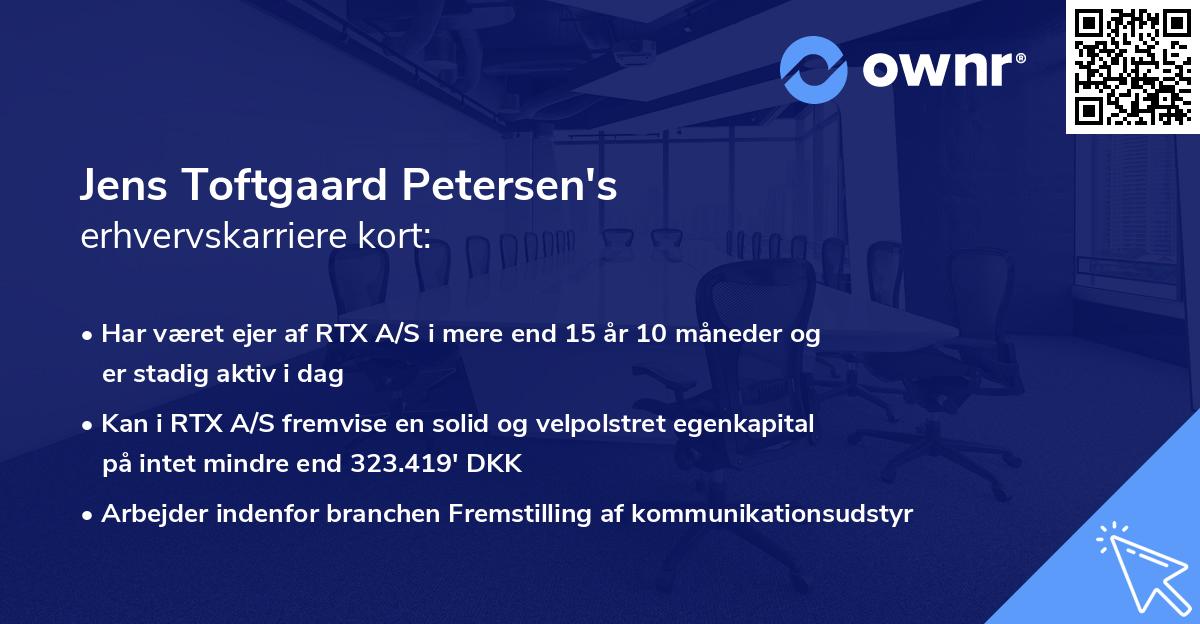 ownr®

Jens Toftgaard Petersen's erhvervskarriere kort:

• Har været ejer af RTX A/S i mere end 15 år 10 måneder og er stadig aktiv i dag

• Kan i RTX A/S fremvise en solid og velpolstret egenkapital på intet mindre end 323.419' DKK

• Arbejder indenfor branchen Fremstilling af kommunikationsudstyr